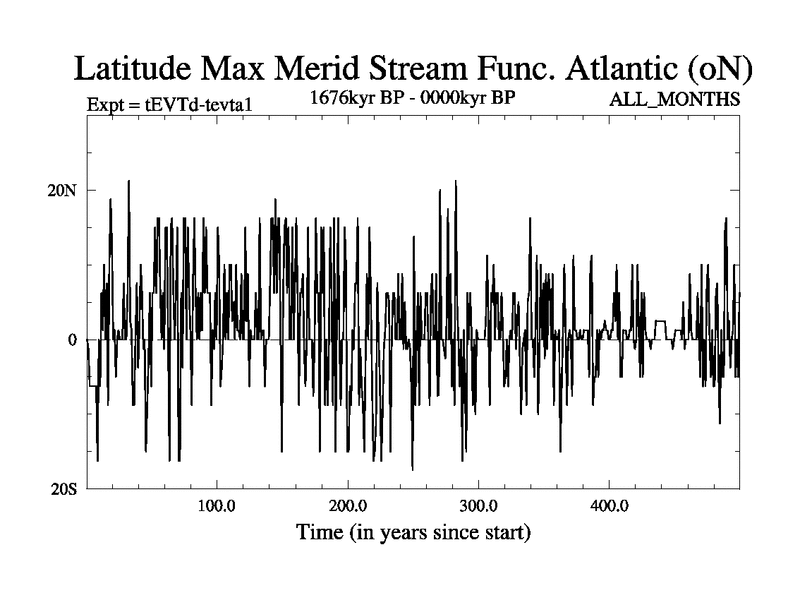 Latitude Max Merid Stream Func. Atlantic (oN)

Expt = tEVTd-tevta1

1676kyr BP - 0000kyr BP

ALL_MONTHS

20N

0

20S

100.0

200.0

300.0

400.0

Time (in years since start)